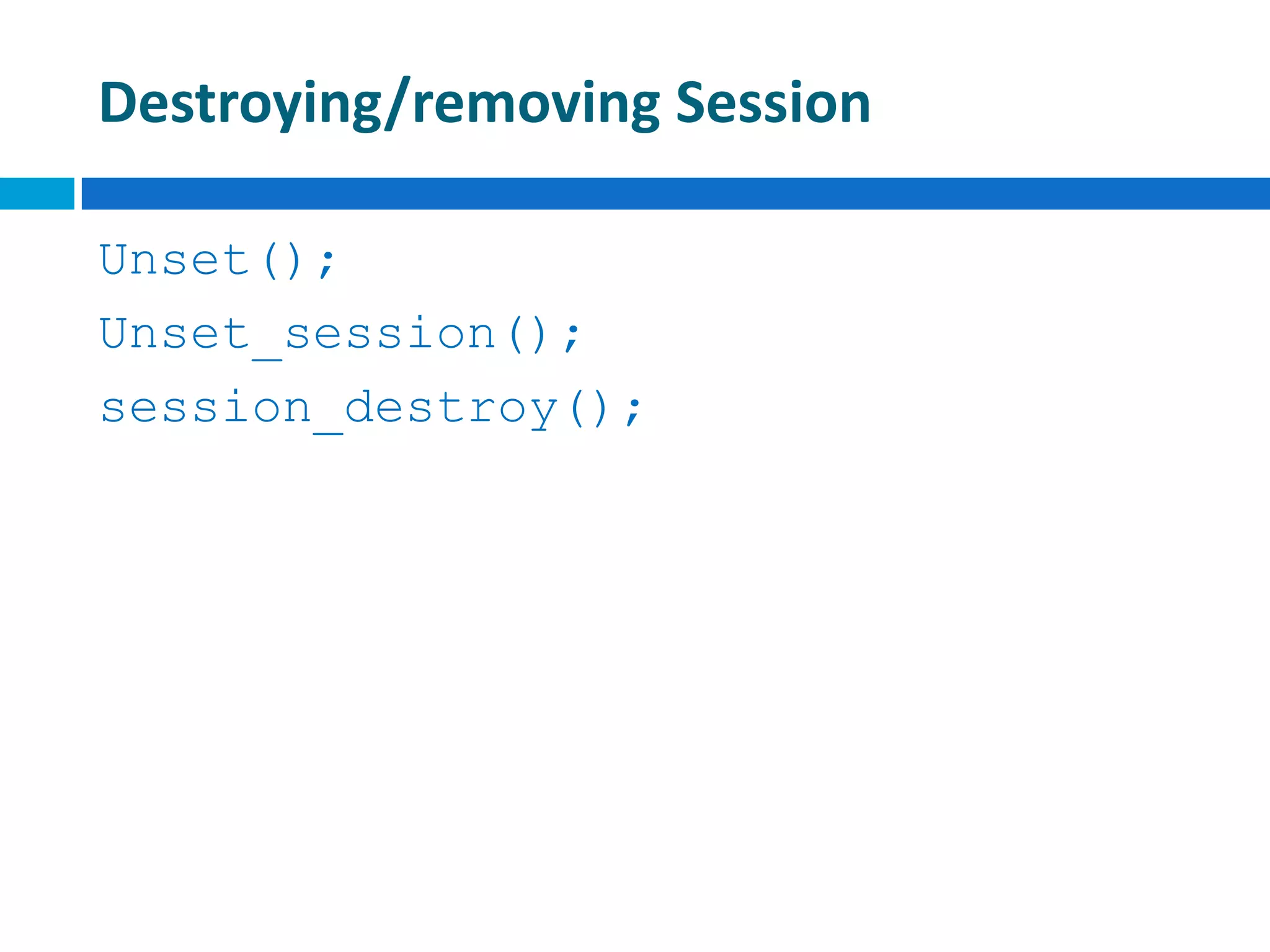 Destroying/removing Session

Unset();

Unset_session();

session_destroy();